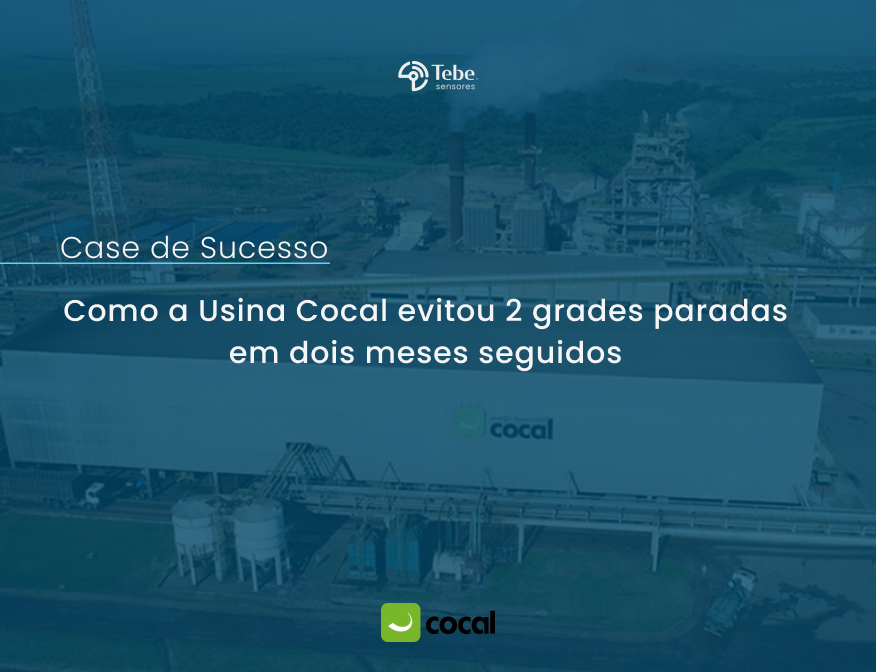 Tebe
sensores

Case de Sucesso

Como a Usina Cocal evitou 2 grades paradas em dois meses seguidos

cocal

cocal